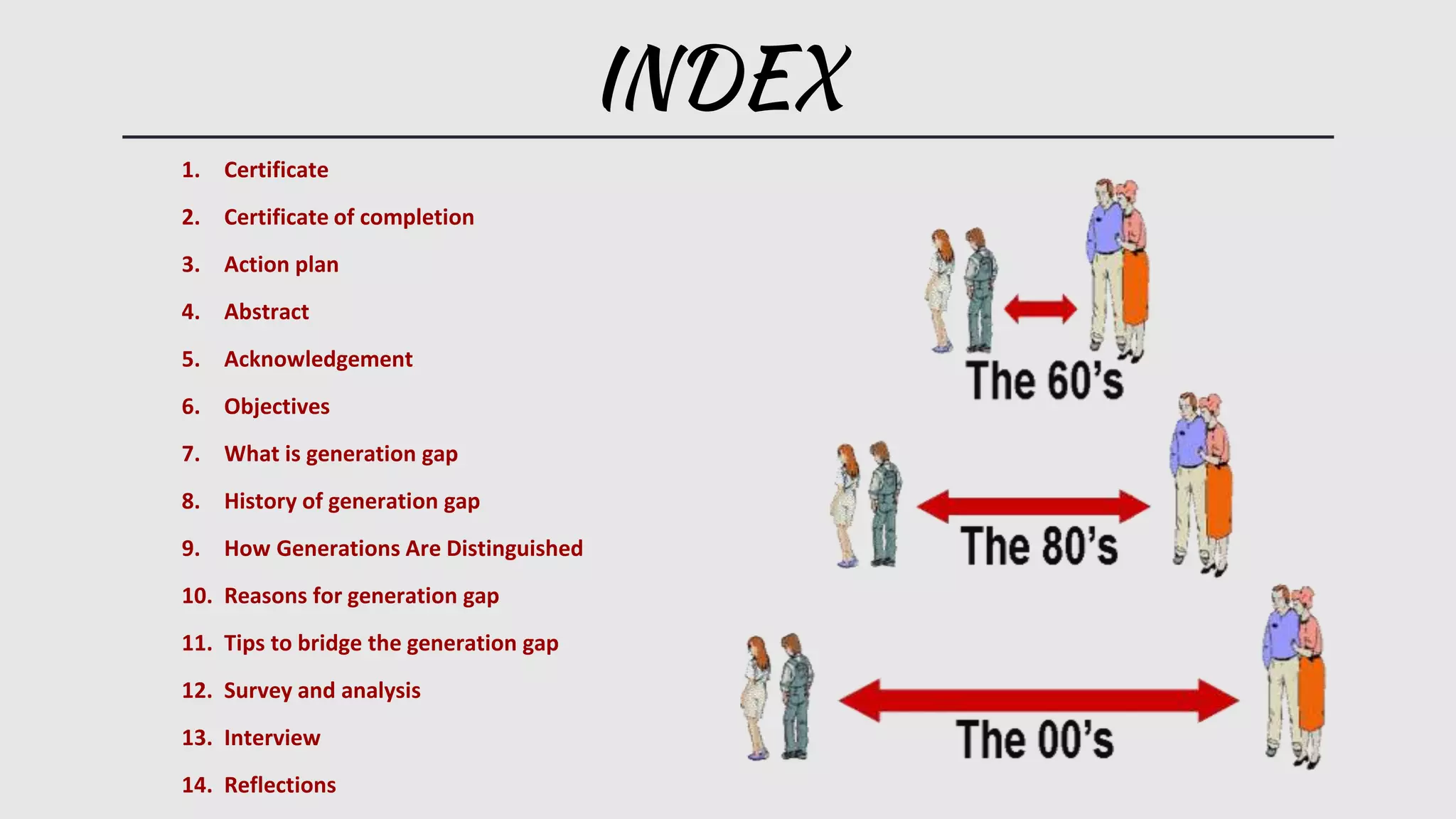 INDEX

1. Certificate
2. Certificate of completion
3. Action plan
4. Abstract
5. Acknowledgement
6. Objectives
7. What is generation gap
8. History of generation gap
9. How Generations Are Distinguished
10. Reasons for generation gap
11. Tips to bridge the generation gap
12. Survey and analysis
13. Interview
14. Reflections

The 60's

The 80's

The 00's